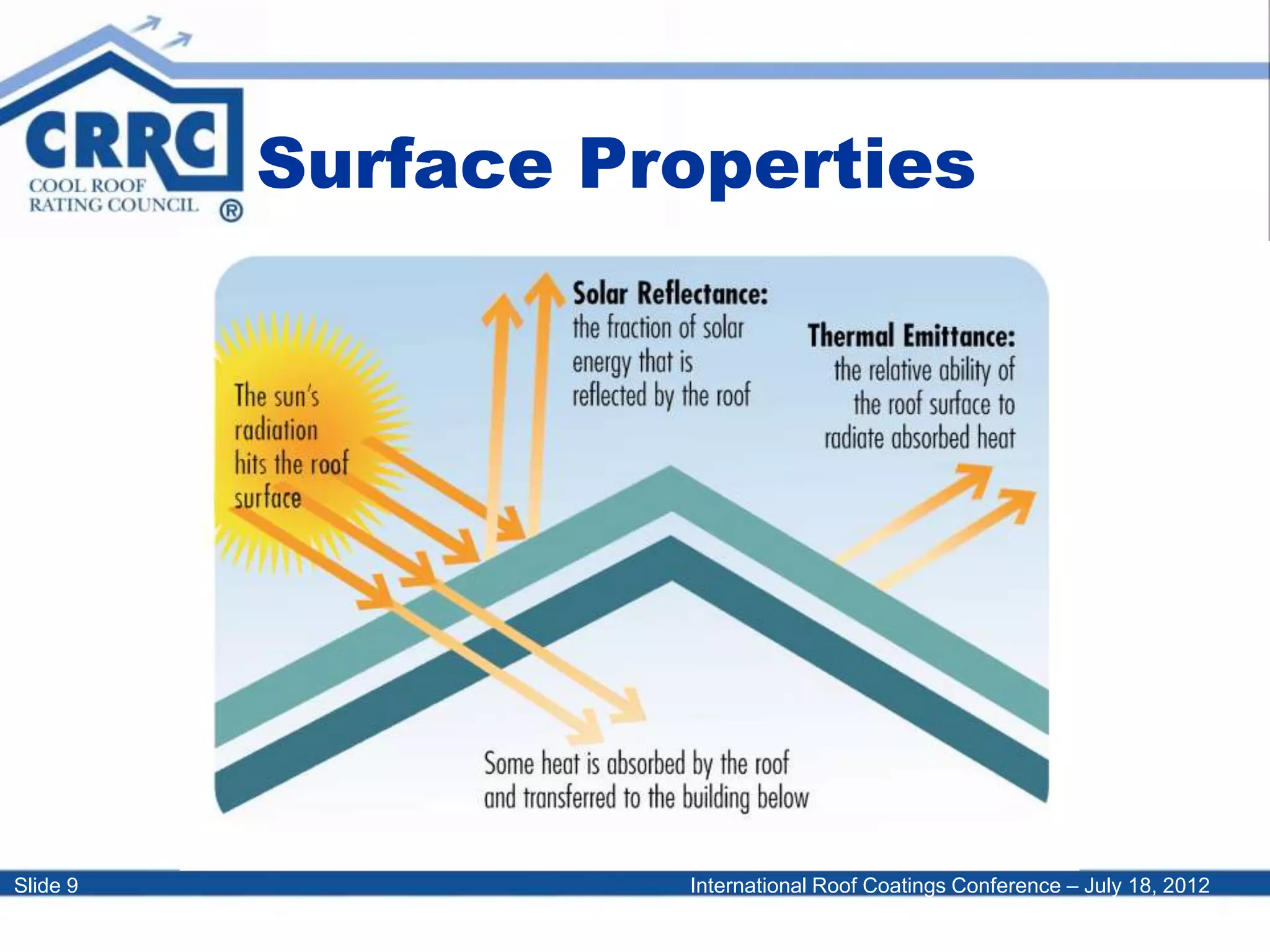 CRRC
COOL ROOF
RATING COUNCIL ®

Surface Properties

The sun's radiation hits the roof surface

Solar Reflectance: the fraction of solar energy that is reflected by the roof

Thermal Emittance: the relative ability of the roof surface to radiate absorbed heat

Some heat is absorbed by the roof and transferred to the building below

Slide 9

International Roof Coatings Conference – July 18, 2012